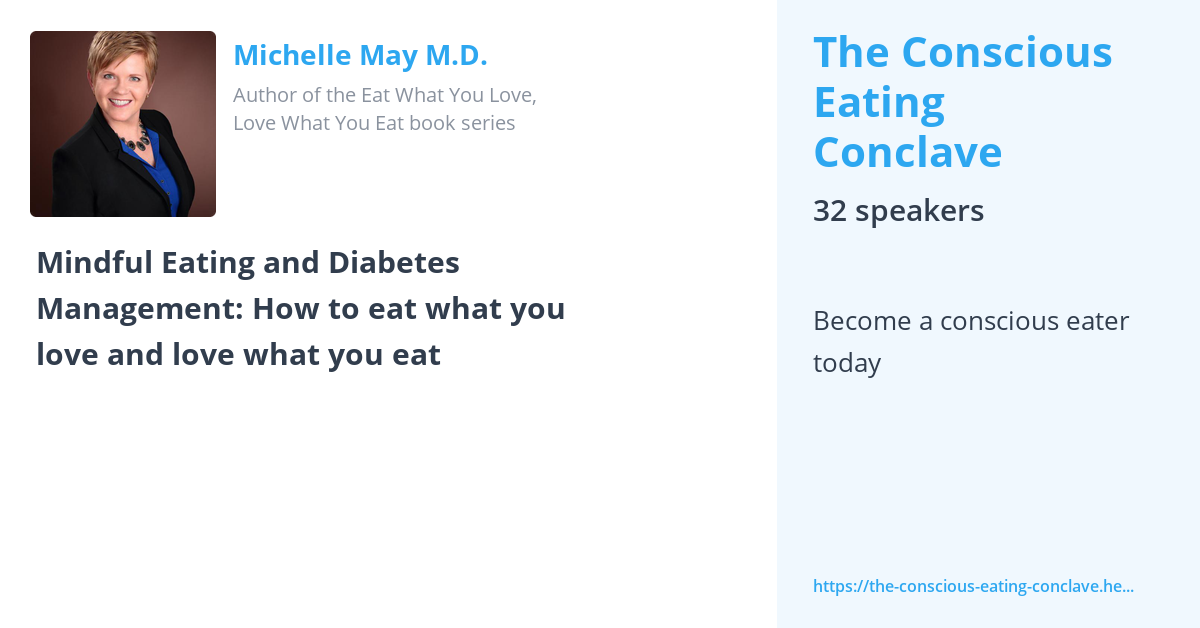 Michelle May M.D.

Author of the Eat What You Love, Love What You Eat book series

Mindful Eating and Diabetes Management: How to eat what you love and love what you eat

The Conscious Eating Conclave

32 speakers

Become a conscious eater today

https://the-conscious-eating-conclave.he...